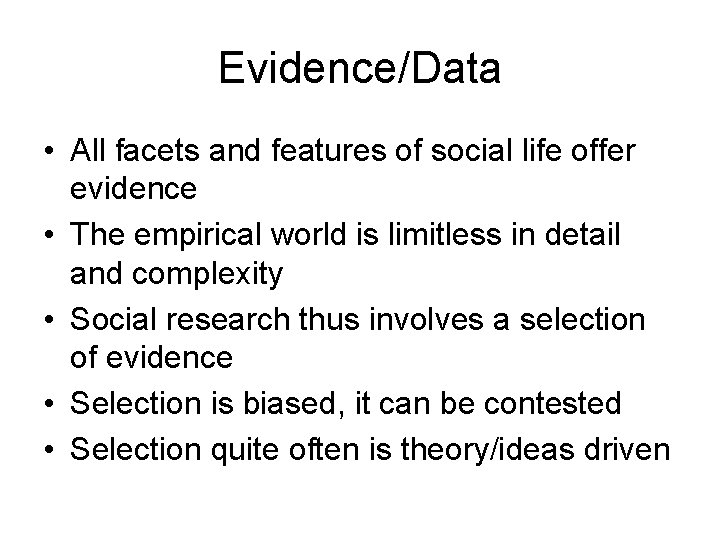 Evidence/Data

• All facets and features of social life offer evidence
• The empirical world is limitless in detail and complexity
• Social research thus involves a selection of evidence
• Selection is biased, it can be contested
• Selection quite often is theory/ideas driven